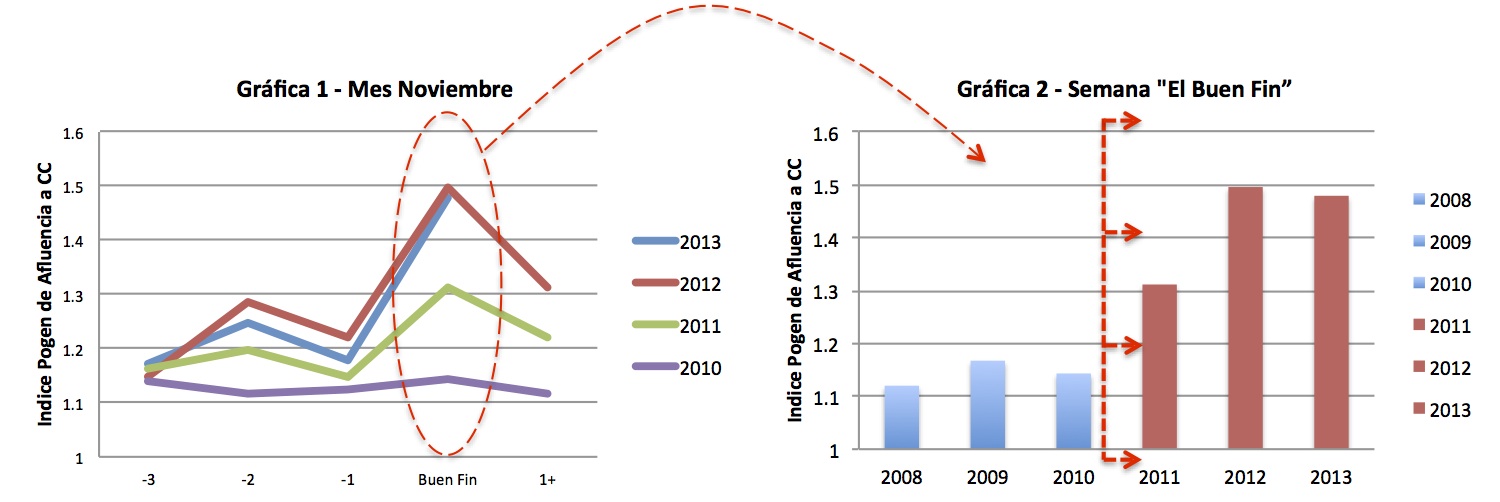 Gráfica 1 - Mes Noviembre

Indice Pogen de Afluencia a CC

1.6
1.5
1.4
1.3
1.2
1.1
1

-3
-2
-1
Buen Fin
1+

2013
2012
2011
2010

Gráfica 2 - Semana "El Buen Fin"

Indice Pogen de Afluencia a CC

1.6
1.5
1.4
1.3
1.2
1.1
1

2008
2009
2010
2011
2012
2013

2008
2009
2010
2011
2012
2013